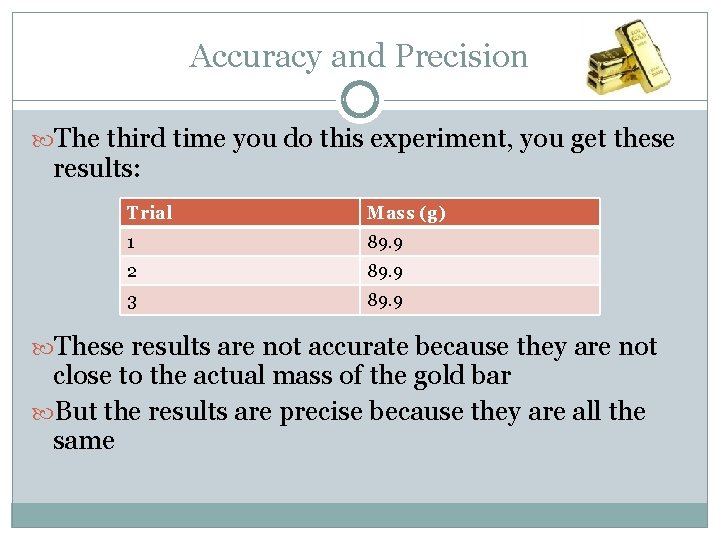 Accuracy and Precision

The third time you do this experiment, you get these results:

| Trial | Mass (g) |
|---|---|
| 1 | 89.9 |
| 2 | 89.9 |
| 3 | 89.9 |

These results are not accurate because they are not close to the actual mass of the gold bar

But the results are precise because they are all the same